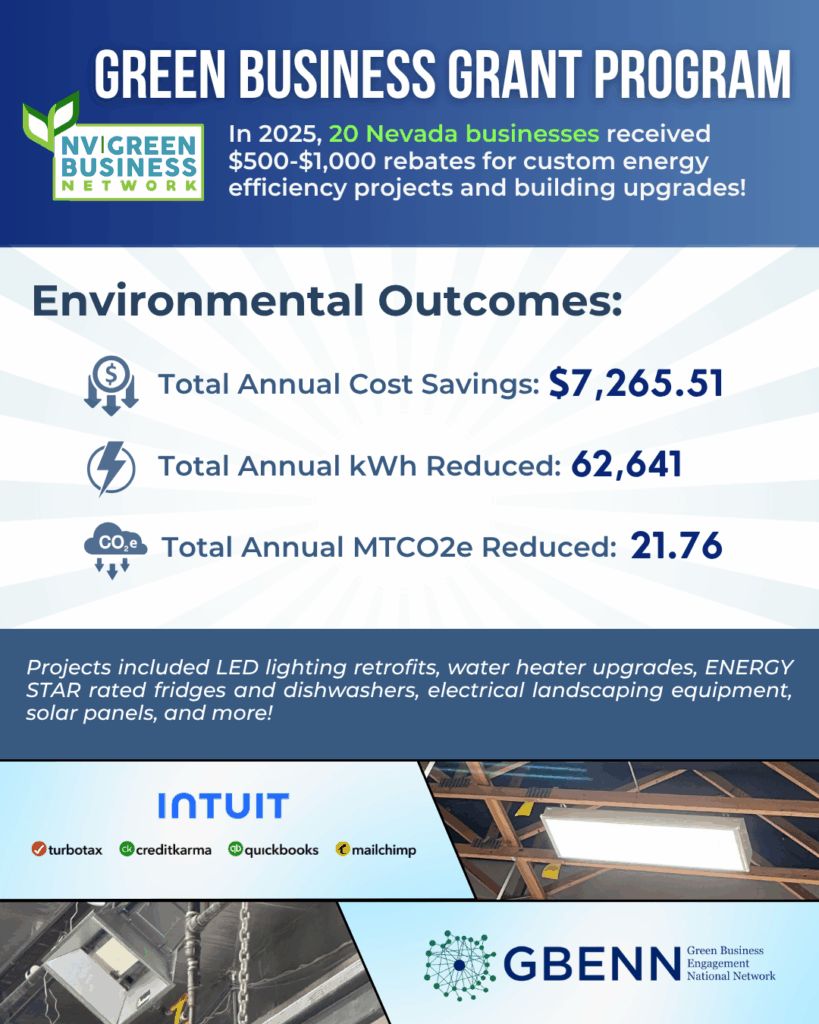 GREEN BUSINESS GRANT PROGRAM

NV GREEN BUSINESS NETWORK

In 2025, 20 Nevada businesses received $500-$1,000 rebates for custom energy efficiency projects and building upgrades!

Environmental Outcomes:

Total Annual Cost Savings: $7,265.51

Total Annual kWh Reduced: 62,641

$CO_2e$

Total Annual MTCO2e Reduced: 21.76

Projects included LED lighting retrofits, water heater upgrades, ENERGY STAR rated fridges and dishwashers, electrical landscaping equipment, solar panels, and more!

INTUIT

turbotax creditkarma quickbooks mailchimp

GBENN Green Business Engagement National Network